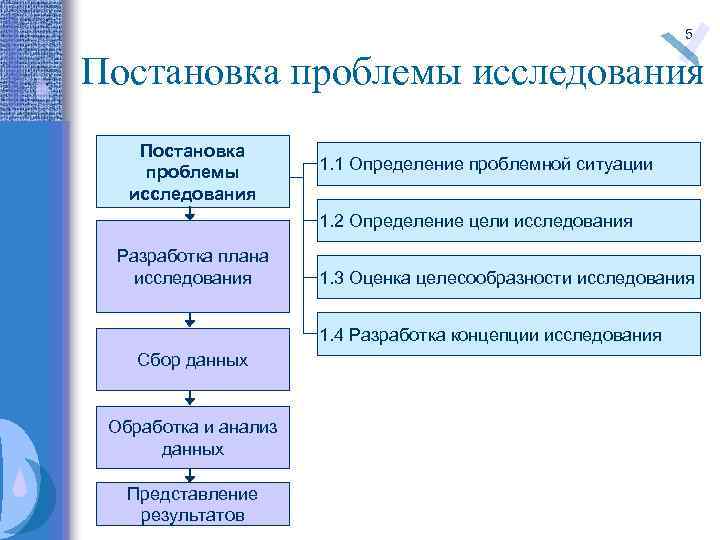 5

Постановка проблемы исследования

Постановка проблемы исследования

Разработка плана исследования

Сбор данных

Обработка и анализ данных

Представление результатов

1.1 Определение проблемной ситуации

1.2 Определение цели исследования

1.3 Оценка целесообразности исследования

1.4 Разработка концепции исследования